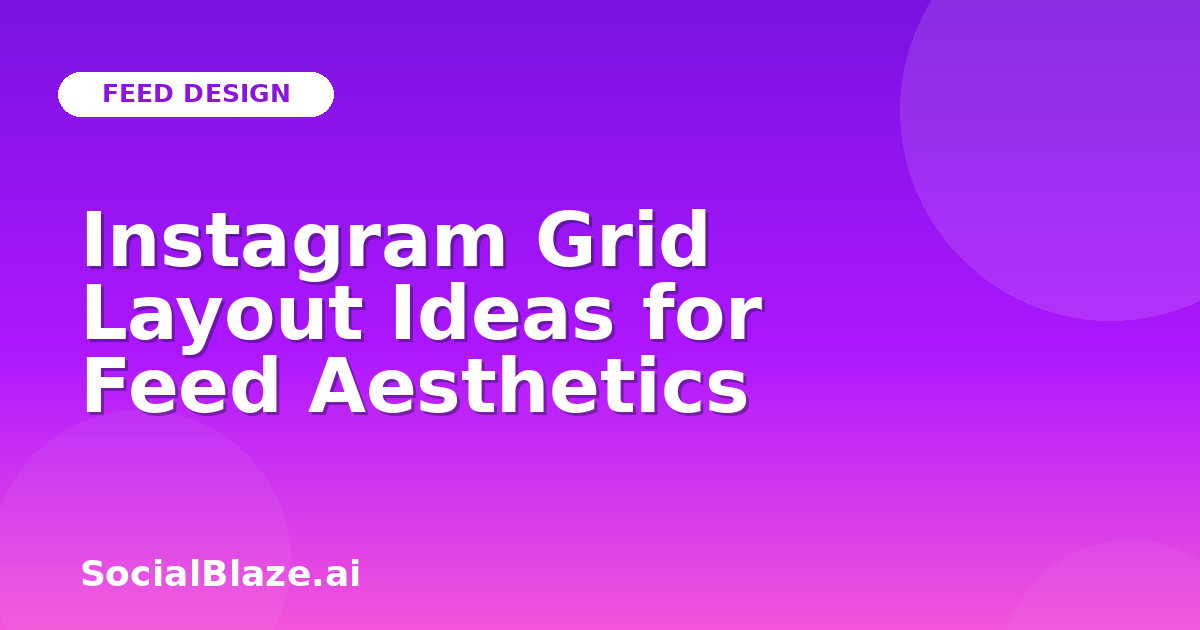 FEED DESIGN

Instagram Grid Layout Ideas for Feed Aesthetics

SocialBlaze.ai